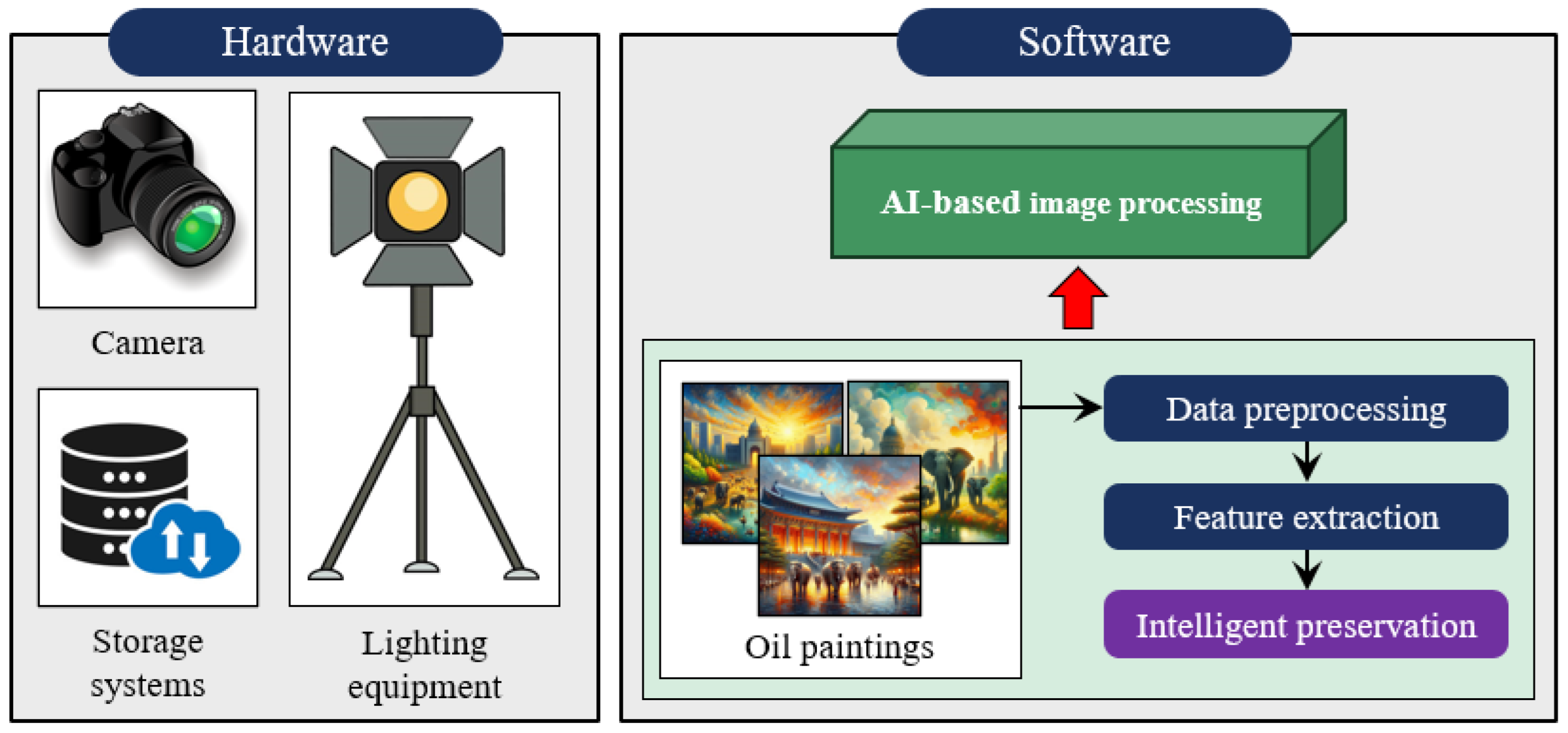 Hardware

Camera

Storage systems

Lighting equipment

Software

AI-based image processing

Oil paintings

Data preprocessing

Feature extraction

Intelligent preservation